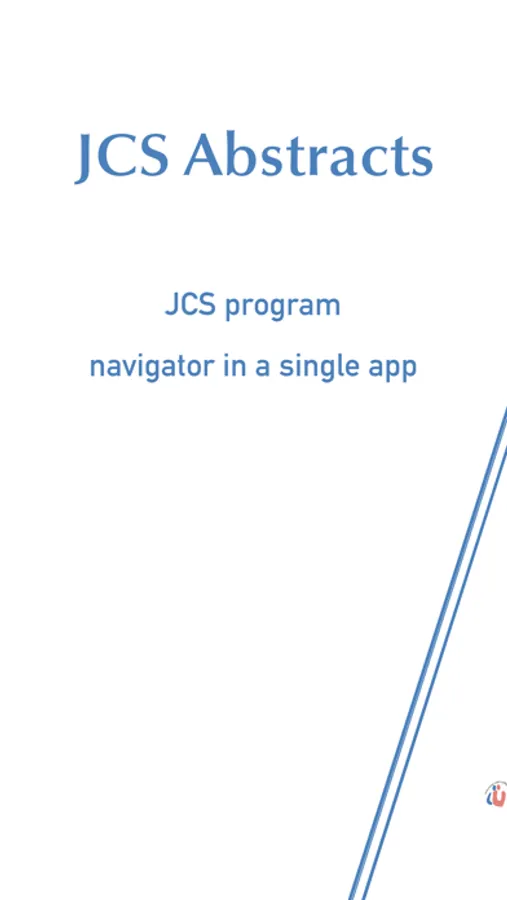 JCS Abstracts

JCS program

navigator in a single app